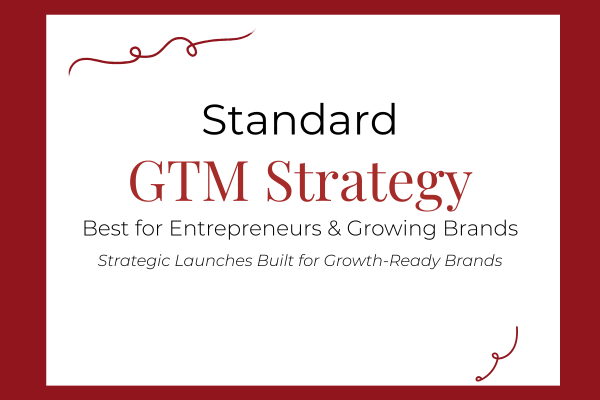 Standard

GTM Strategy

Best for Entrepreneurs & Growing Brands

Strategic Launches Built for Growth-Ready Brands